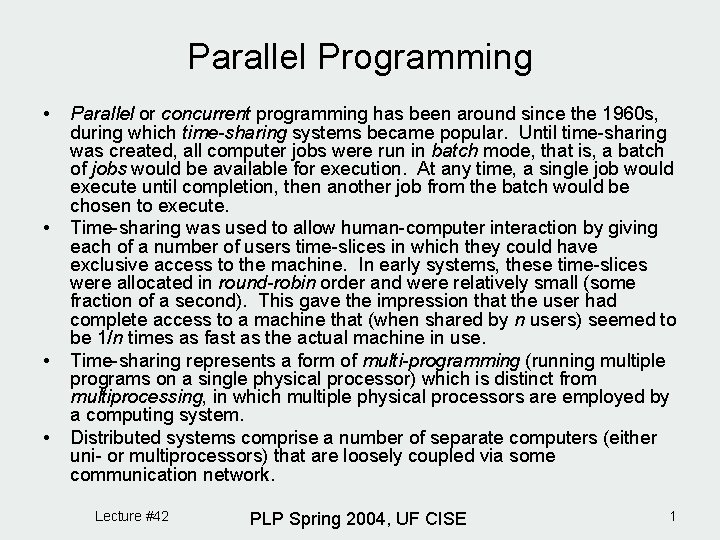 Parallel Programming

• Parallel or concurrent programming has been around since the 1960s, during which time-sharing systems became popular. Until time-sharing was created, all computer jobs were run in batch mode, that is, a batch of jobs would be available for execution. At any time, a single job would execute until completion, then another job from the batch would be chosen to execute.

• Time-sharing was used to allow human-computer interaction by giving each of a number of users time-slices in which they could have exclusive access to the machine. In early systems, these time-slices were allocated in round-robin order and were relatively small (some fraction of a second). This gave the impression that the user had complete access to a machine that (when shared by n users) seemed to be 1/n times as fast as the actual machine in use.

• Time-sharing represents a form of multi-programming (running multiple programs on a single physical processor) which is distinct from multiprocessing, in which multiple physical processors are employed by a computing system.

• Distributed systems comprise a number of separate computers (either uni- or multiprocessors) that are loosely coupled via some communication network.

Lecture #42

PLP Spring 2004, UF CISE

1